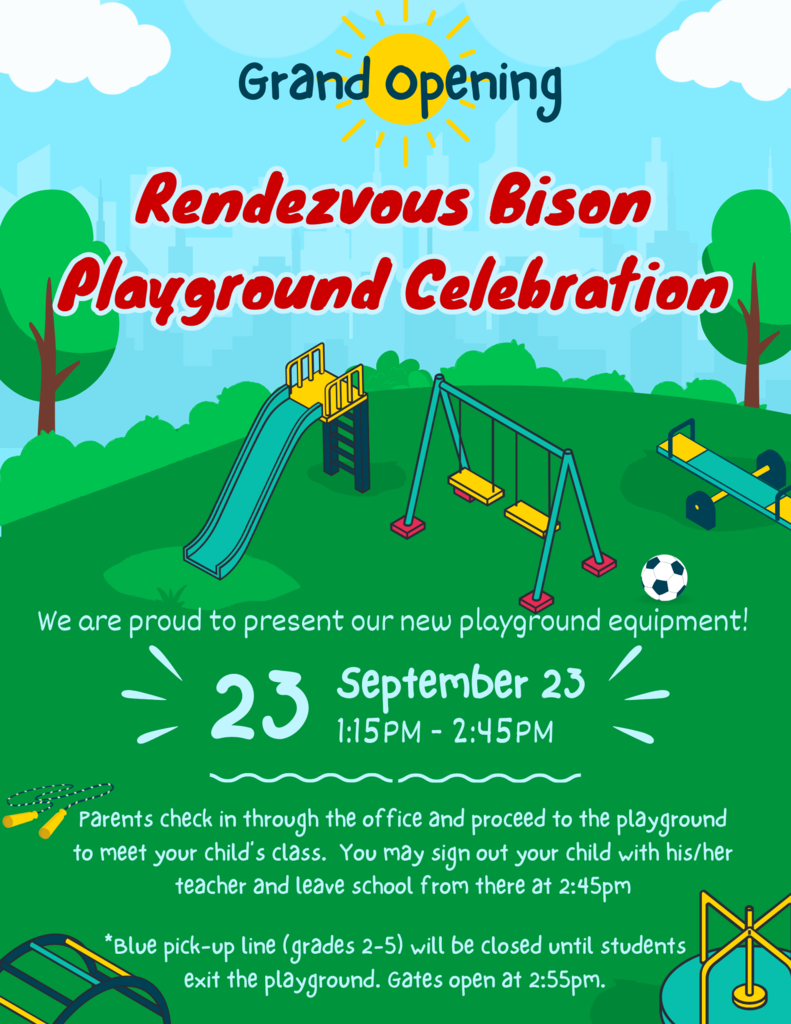 Grand Opening

Rendezvous Bison Playground Celebration

We are proud to present our new playground equipment!

23 September 23
1:15PM - 2:45PM

Parents check in through the office and proceed to the playground to meet your child's class. You may sign out your child with his/her teacher and leave school from there at 2:45pm

*Blue pick-up line (grades 2-5) will be closed until students exit the playground. Gates open at 2:55pm.